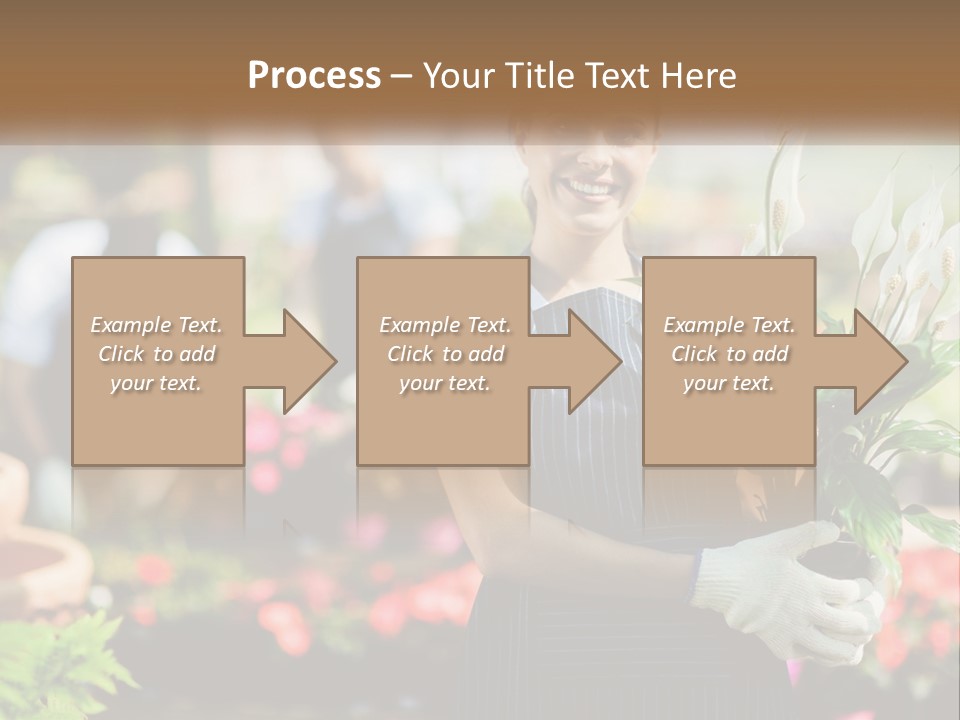 Process – Your Title Text Here

Example Text. Click to add your text.

Example Text. Click to add your text.

Example Text. Click to add your text.